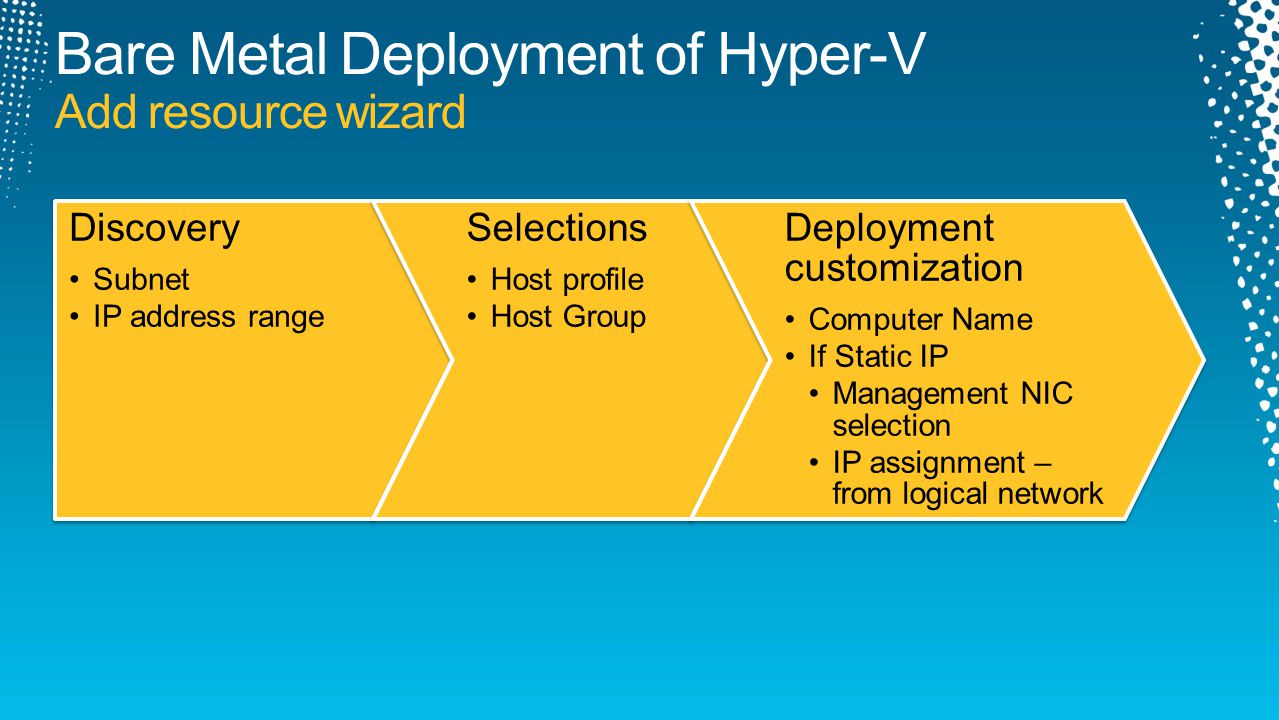 Bare Metal Deployment of Hyper-V
Add resource wizard

Discovery
• Subnet
• IP address range

Selections
• Host profile
• Host Group

Deployment customization
• Computer Name
• If Static IP
  • Management NIC selection
  • IP assignment – from logical network